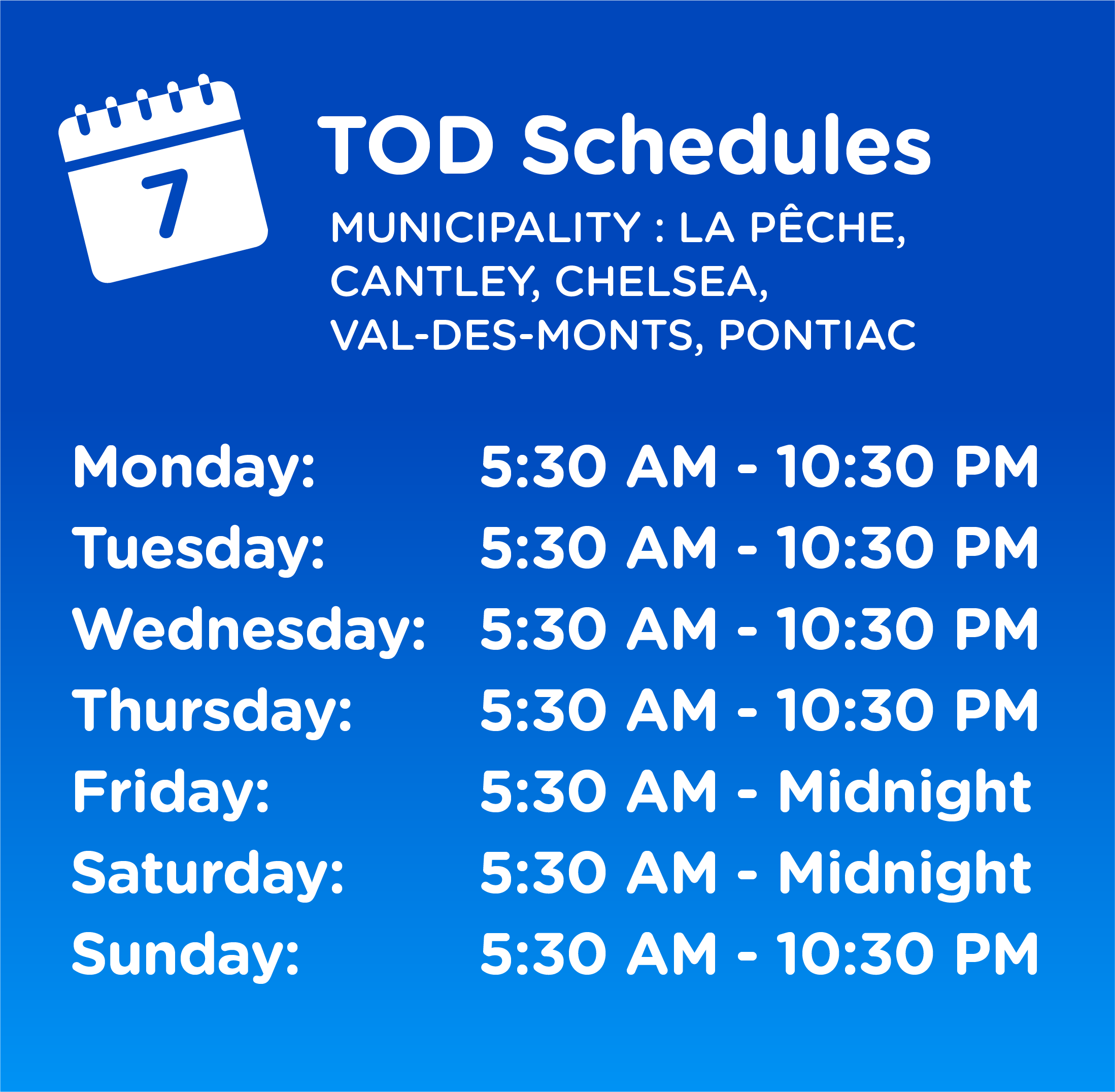 7

TOD Schedules

MUNICIPALITY : LA PÊCHE, CANTLEY, CHELSEA, VAL-DES-MONTS, PONTIAC

Monday: 5:30 AM - 10:30 PM
Tuesday: 5:30 AM - 10:30 PM
Wednesday: 5:30 AM - 10:30 PM
Thursday: 5:30 AM - 10:30 PM
Friday: 5:30 AM - Midnight
Saturday: 5:30 AM - Midnight
Sunday: 5:30 AM - 10:30 PM